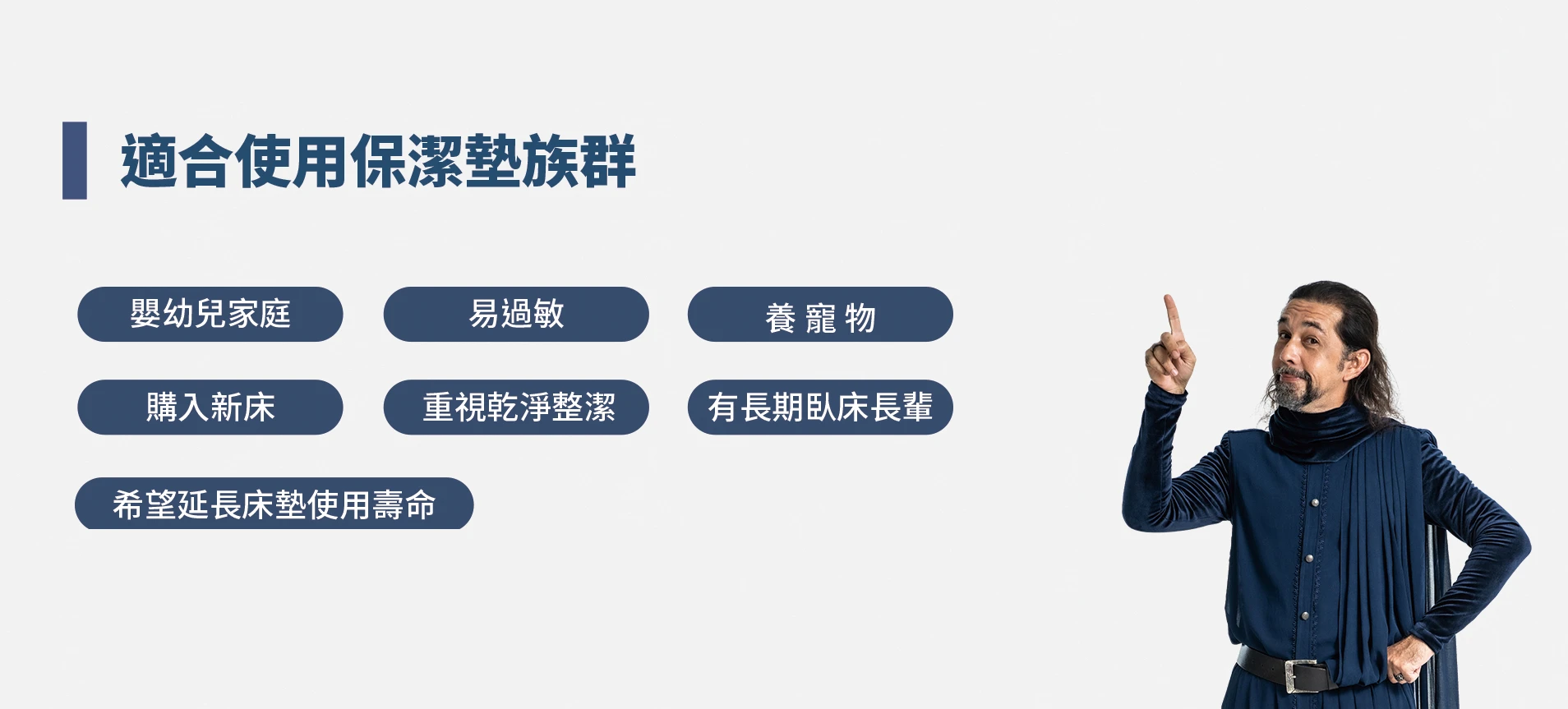 適合使用保潔墊族群

嬰幼兒家庭

易過敏

養 寵 物

購入新床

重視乾淨整潔

有長期臥床長輩

希望延長床墊使用壽命